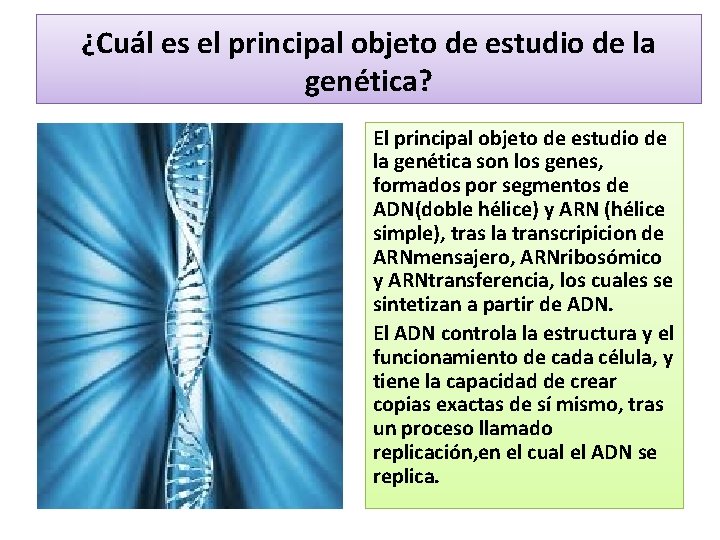 ¿Cuál es el principal objeto de estudio de la genética?

El principal objeto de estudio de la genética son los genes, formados por segmentos de ADN(doble hélice) y ARN (hélice simple), tras la transcripicion de ARNmensajero, ARNribosómico y ARNtransferencia, los cuales se sintetizan a partir de ADN.

El ADN controla la estructura y el funcionamiento de cada célula, y tiene la capacidad de crear copias exactas de sí mismo, tras un proceso llamado replicación,en el cual el ADN se replica.